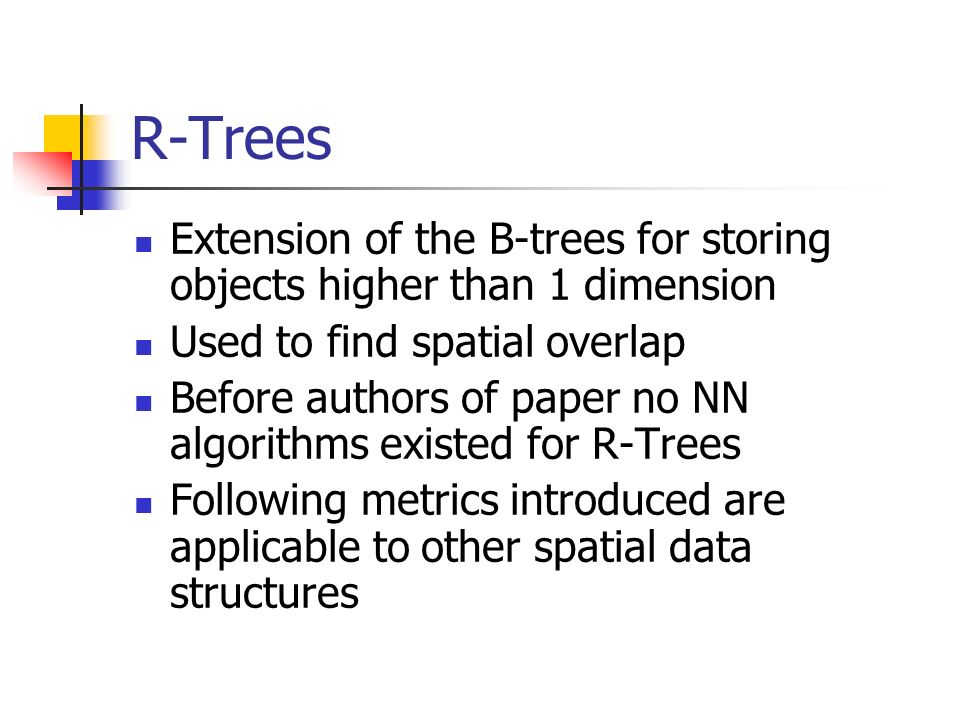 R-Trees

- Extension of the B-trees for storing objects higher than 1 dimension
- Used to find spatial overlap
- Before authors of paper no NN algorithms existed for R-Trees
- Following metrics introduced are applicable to other spatial data structures